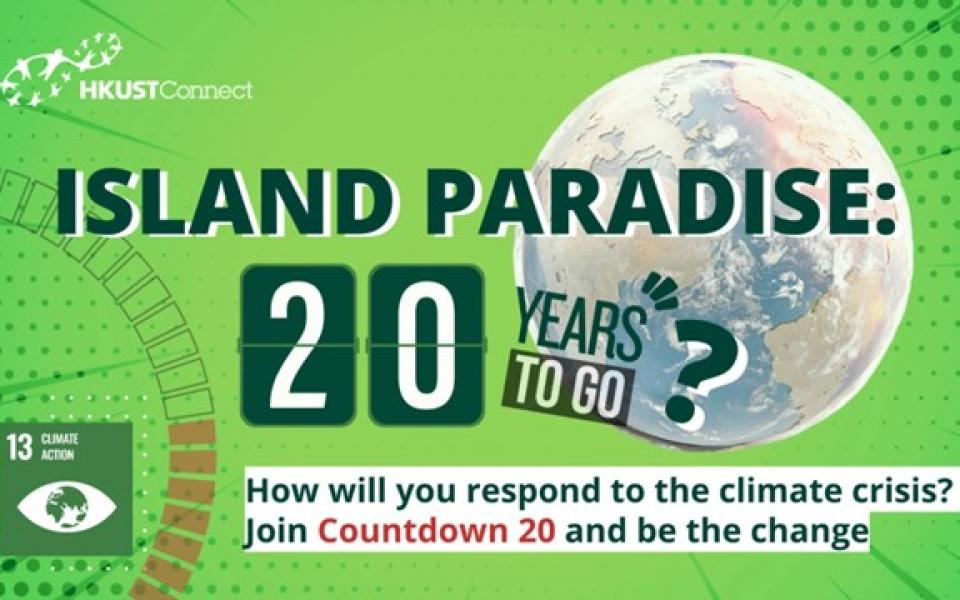 HKUSTConnect

ISLAND PARADISE:

20 YEARS TO GO ?

13 CLIMATE ACTION

How will you respond to the climate crisis?
Join Countdown 20 and be the change